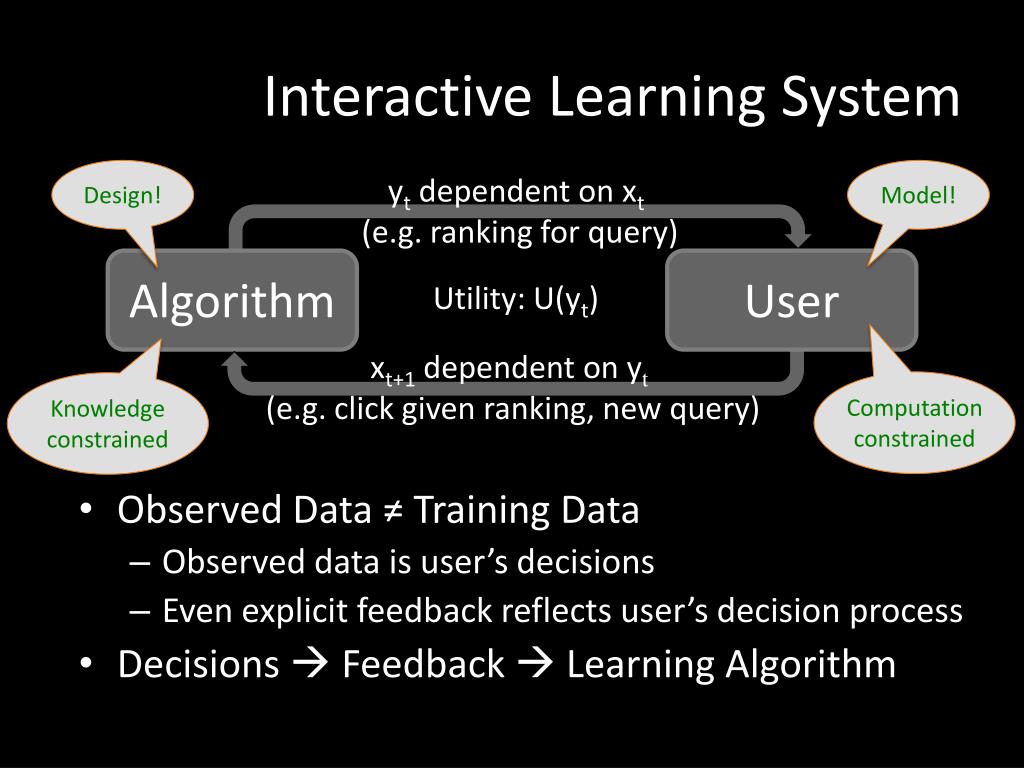 Interactive Learning System

Design!

$y_t$ dependent on $x_t$
(e.g. ranking for query)

Model!

Algorithm

Utility: $U(y_t)$

User

$x_{t+1}$ dependent on $y_t$
(e.g. click given ranking, new query)

Knowledge constrained

Computation constrained

• Observed Data ≠ Training Data
– Observed data is user's decisions
– Even explicit feedback reflects user's decision process
• Decisions → Feedback → Learning Algorithm